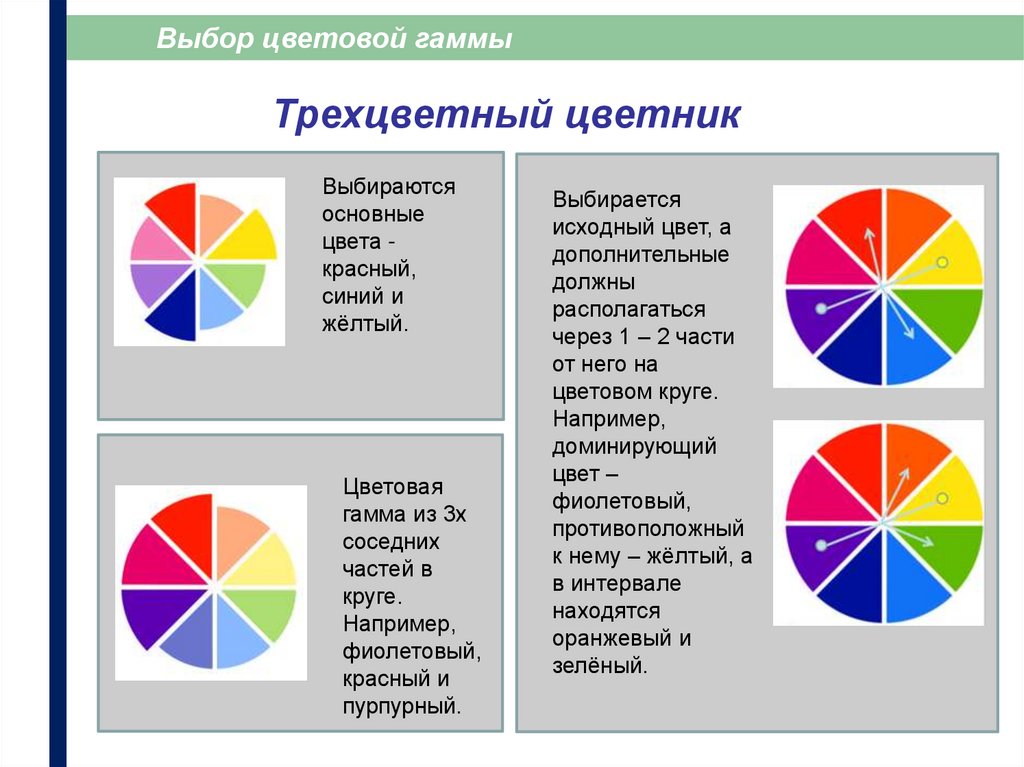 Выбор цветовой гаммы

Трехцветный цветник

Выбираются основные цвета - красный, синий и жёлтый.

Цветовая гамма из 3х соседних частей в круге. Например, фиолетовый, красный и пурпурный.

Выбирается исходный цвет, а дополнительные должны располагаться через 1 – 2 части от него на цветовом круге. Например, доминирующий цвет – фиолетовый, противоположный к нему – жёлтый, а в интервале находятся оранжевый и зелёный.